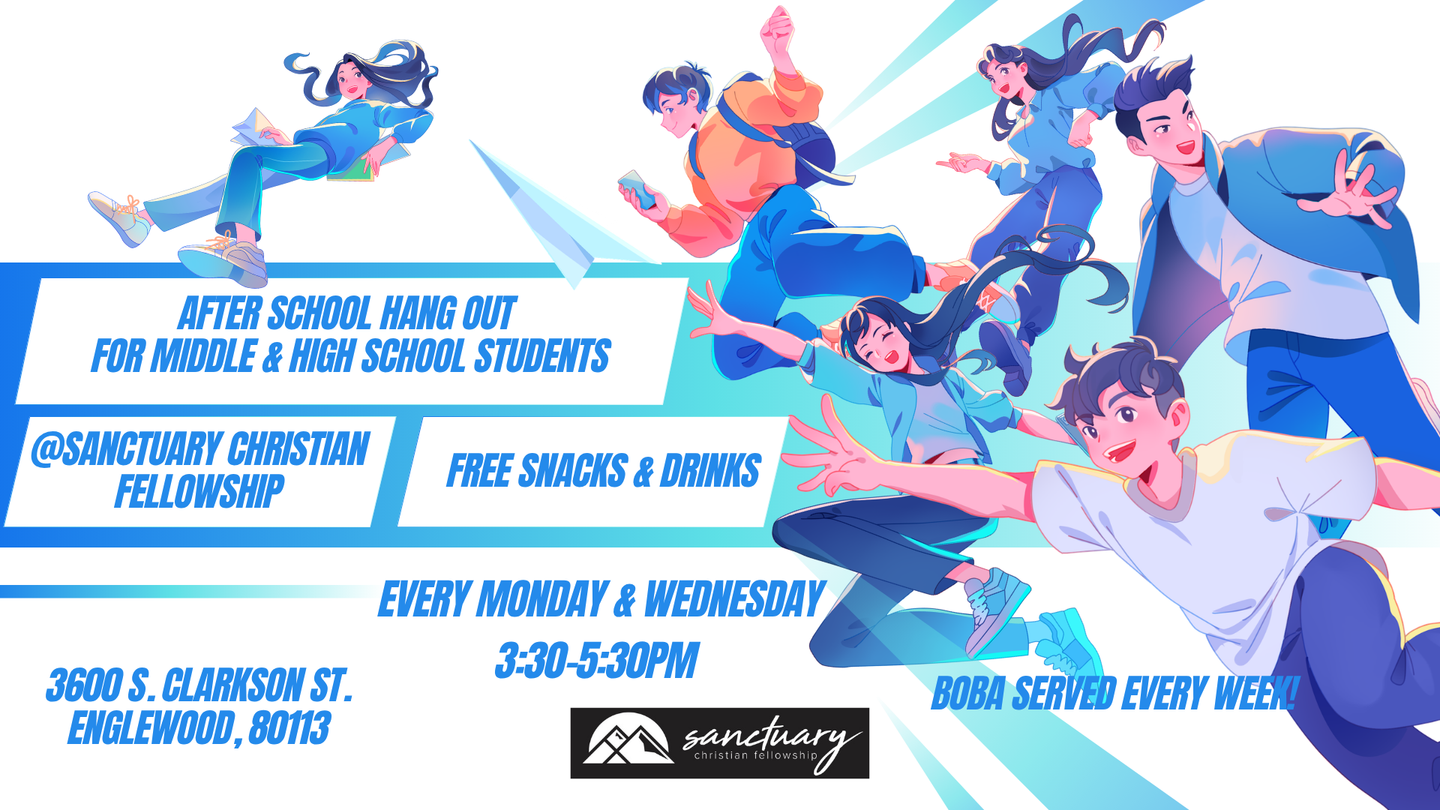 AFTER SCHOOL HANG OUT FOR MIDDLE & HIGH SCHOOL STUDENTS

@SANCTUARY CHRISTIAN FELLOWSHIP

FREE SNACKS & DRINKS

EVERY MONDAY & WEDNESDAY

3:30-5:30PM

3600 S. CLARKSON ST. ENGLEWOOD, 80113

BOBA SERVED EVERY WEEK!

sanctuary
christian fellowship